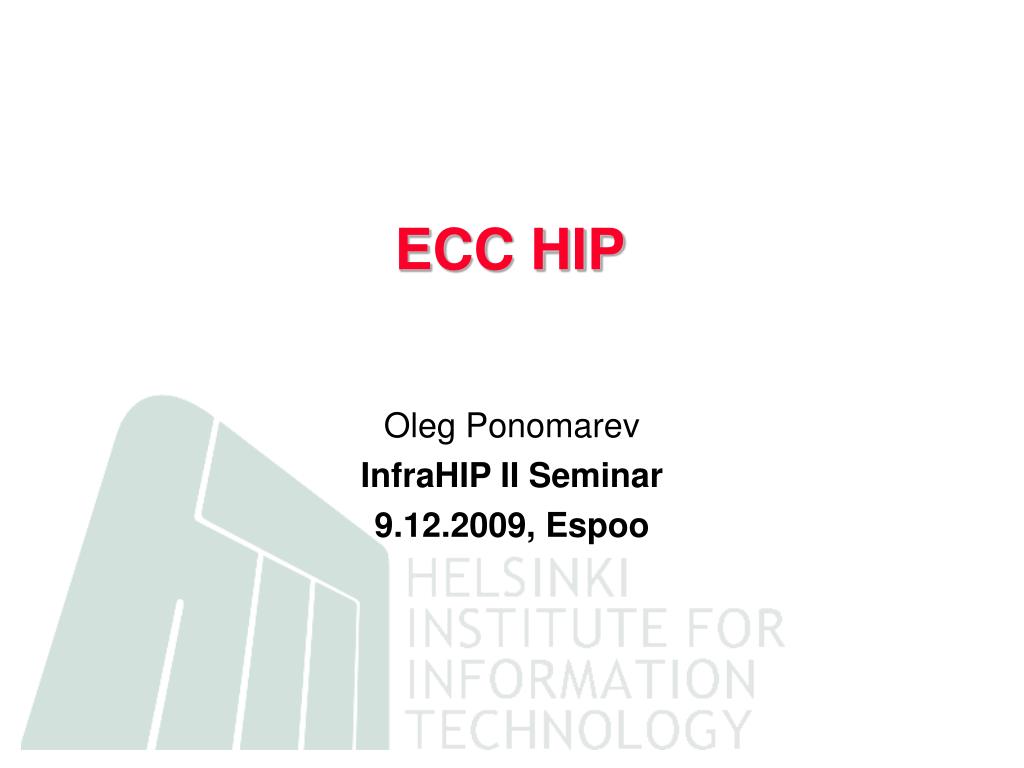 ECC HIP

Oleg Ponomarev
InfraHIP II Seminar
9.12.2009, Espoo

HELSINKI
INSTITUTE FOR
INFORMATION
TECHNOLOGY